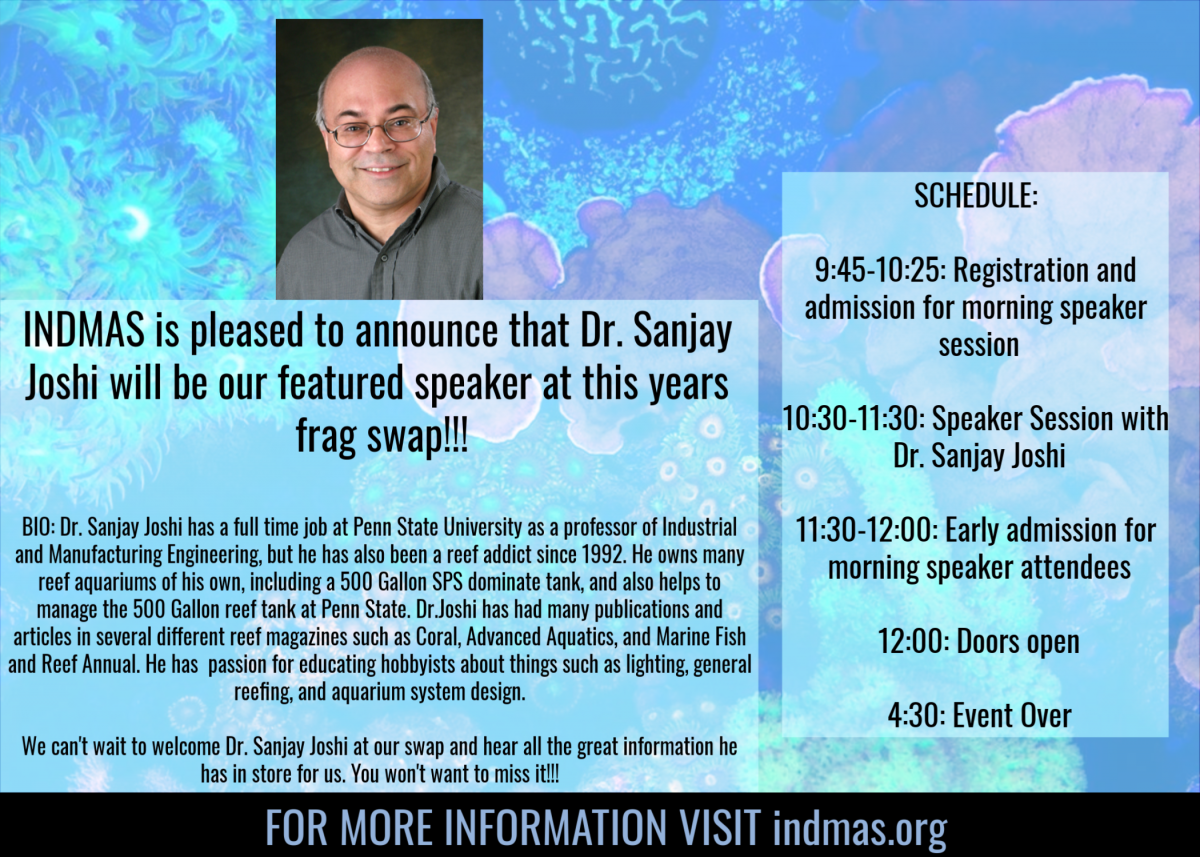 INDMAS is pleased to announce that Dr. Sanjay Joshi will be our featured speaker at this years frag swap!!!

BIO: Dr. Sanjay Joshi has a full time job at Penn State University as a professor of Industrial and Manufacturing Engineering, but he has also been a reef addict since 1992. He owns many reef aquariums of his own, including a 500 Gallon SPS dominate tank, and also helps to manage the 500 Gallon reef tank at Penn State. Dr.Joshi has had many publications and articles in several different reef magazines such as Coral, Advanced Aquatics, and Marine Fish and Reef Annual. He has passion for educating hobbyists about things such as lighting, general reefing, and aquarium system design.

We can't wait to welcome Dr. Sanjay Joshi at our swap and hear all the great information he has in store for us. You won't want to miss it!!!

SCHEDULE:

9:45-10:25: Registration and admission for morning speaker session

10:30-11:30: Speaker Session with Dr. Sanjay Joshi

11:30-12:00: Early admission for morning speaker attendees

12:00: Doors open

4:30: Event Over

FOR MORE INFORMATION VISIT indmas.org